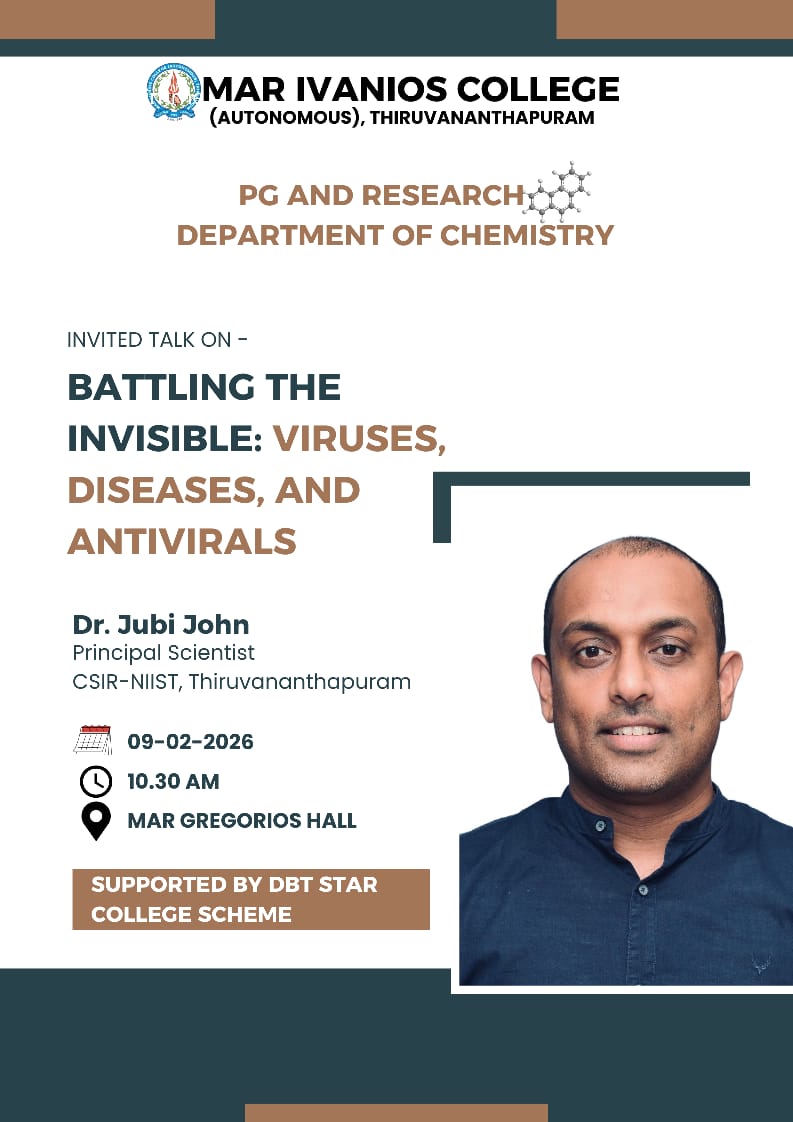 MAR IVANIOS COLLEGE
(AUTONOMOUS), THIRUVANANTHAPURAM

PG AND RESEARCH
DEPARTMENT OF CHEMISTRY

INVITED TALK ON -

BATTLING THE INVISIBLE: VIRUSES, DISEASES, AND ANTIVIRALS

Dr. Jubi John
Principal Scientist
CSIR-NIIST, Thiruvananthapuram

09-02-2026
10.30 AM
MAR GREGORIOS HALL

SUPPORTED BY DBT STAR COLLEGE SCHEME